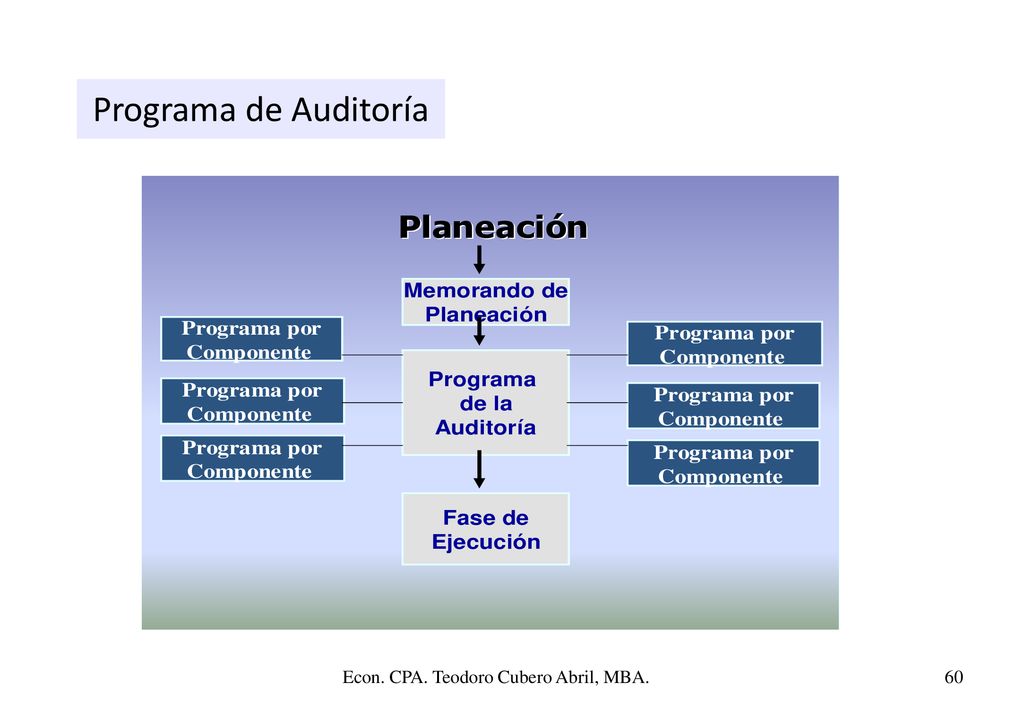 Programa de Auditoría

Planeación

Memorando de Planeación

Programa por Componente

Programa por Componente

Programa por Componente

Programa de la Auditoría

Programa por Componente

Programa por Componente

Programa por Componente

Fase de Ejecución

Econ. CPA. Teodoro Cubero Abril, MBA.

60